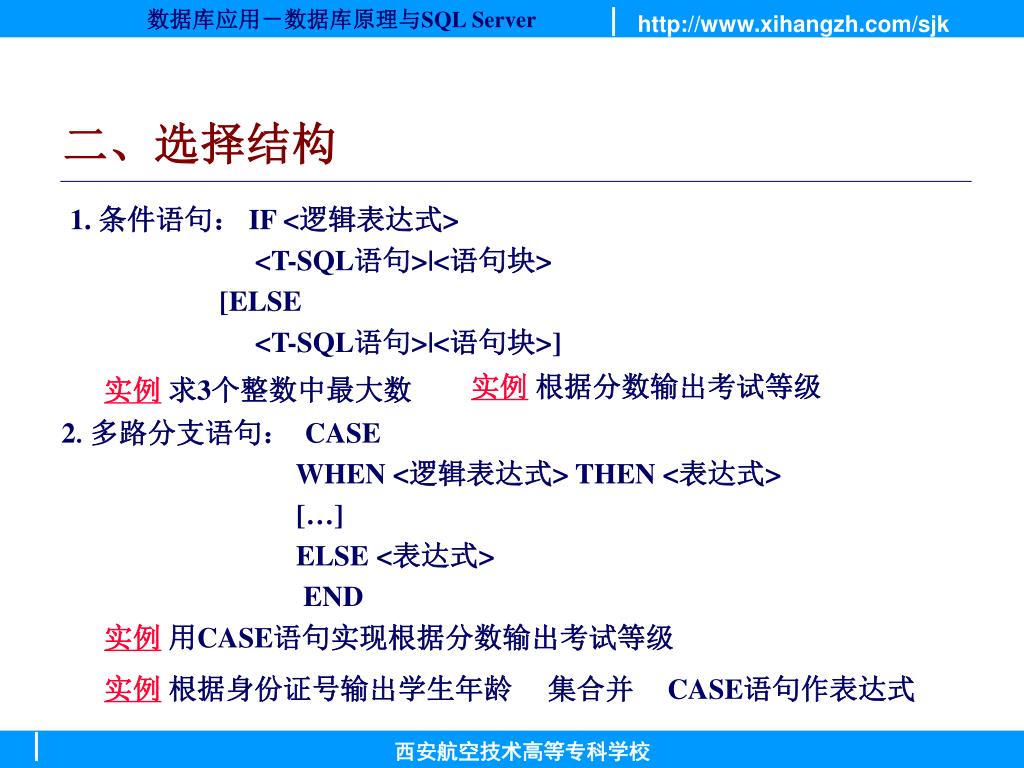 数据库应用－数据库原理与SQL Server
http://www.xihangzh.com/sjk

二、选择结构

1. 条件语句： IF <逻辑表达式>
<T-SQL语句>|<语句块>
[ELSE
<T-SQL语句>|<语句块>]

实例 求3个整数中最大数 实例 根据分数输出考试等级

2. 多路分支语句： CASE
WHEN <逻辑表达式> THEN <表达式>
[…]
ELSE <表达式>
END

实例 用CASE语句实现根据分数输出考试等级

实例 根据身份证号输出学生年龄 集合并 CASE语句作表达式

西安航空技术高等专科学校